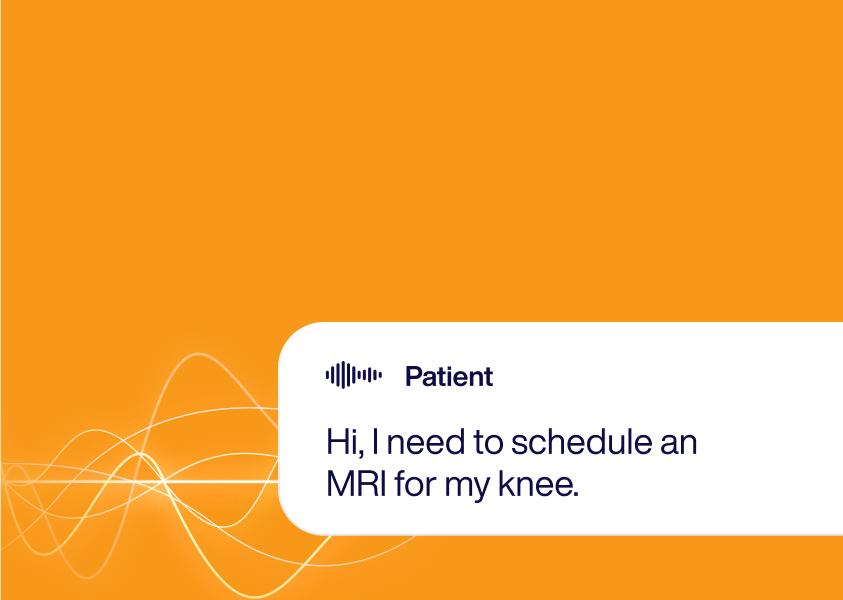 Patient

Hi, I need to schedule an MRI for my knee.